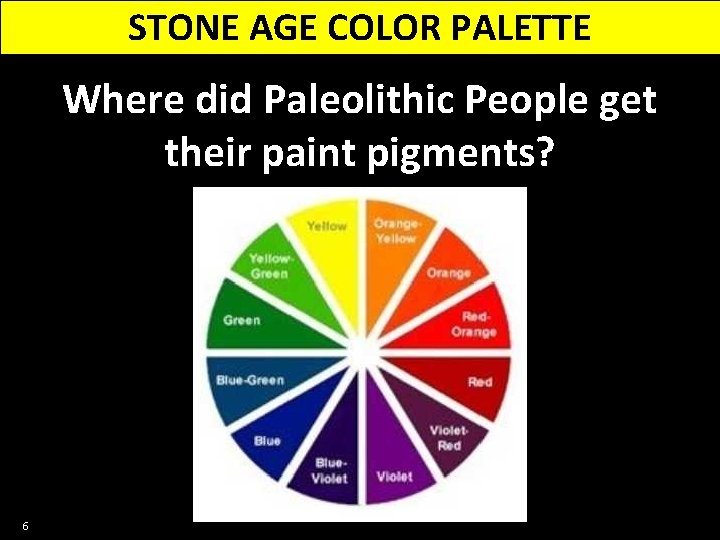 STONE AGE COLOR PALETTE

Where did Paleolithic People get their paint pigments?

Yellow
Orange-Yellow
Orange
Red-Orange
Red
Violet-Red
Violet
Blue-Violet
Blue
Blue-Green
Green
Yellow-Green

6